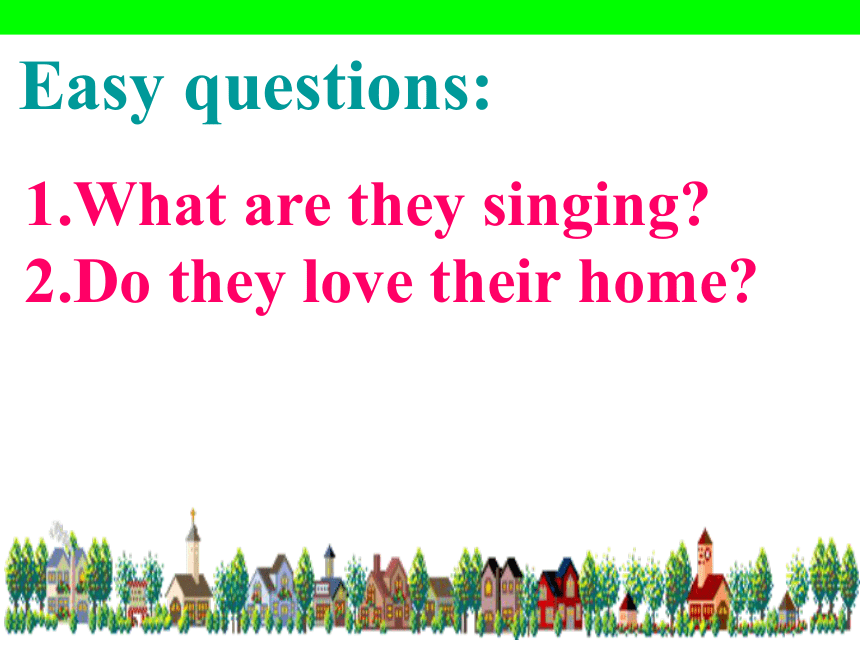 Easy questions:

1.What are they singing?
2.Do they love their home?